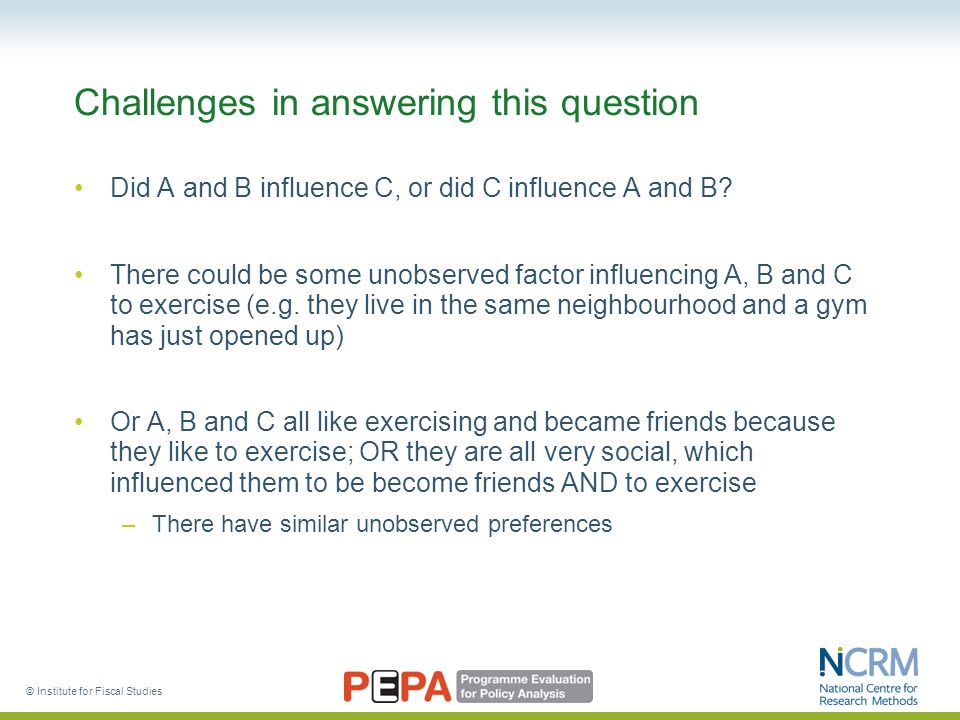 Challenges in answering this question

• Did A and B influence C, or did C influence A and B?

• There could be some unobserved factor influencing A, B and C to exercise (e.g. they live in the same neighbourhood and a gym has just opened up)

• Or A, B and C all like exercising and became friends because they like to exercise; OR they are all very social, which influenced them to be become friends AND to exercise

– There have similar unobserved preferences

© Institute for Fiscal Studies

PEPA Programme Evaluation for Policy Analysis

NCRM National Centre for Research Methods